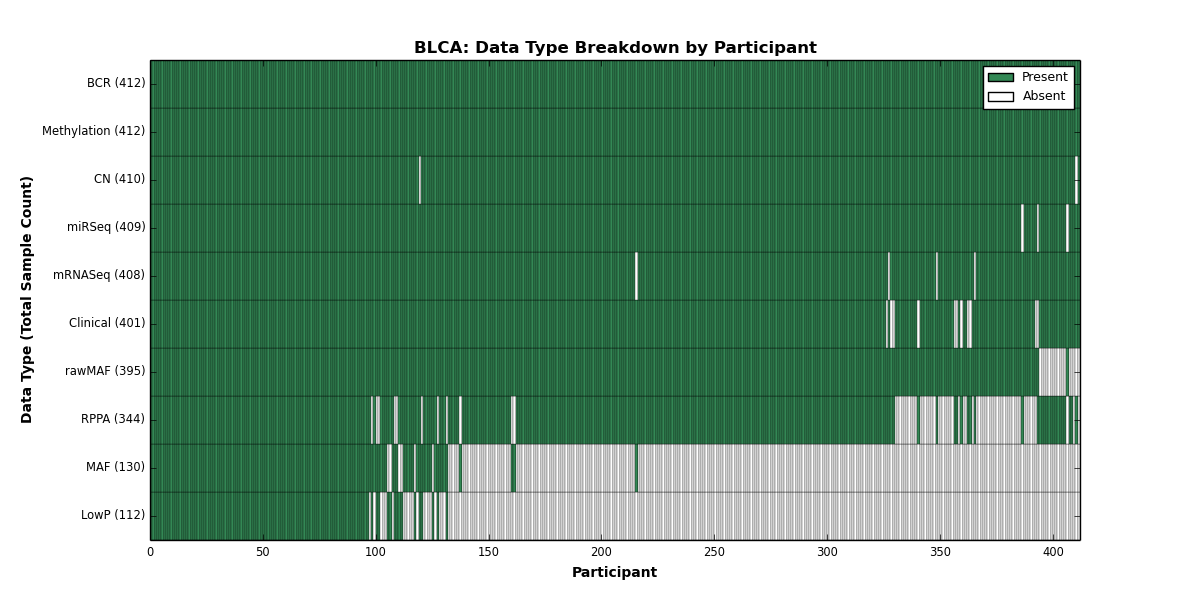 BLCA: Data Type Breakdown by Participant

Present
Absent

Data Type (Total Sample Count)

BCR (412)
Methylation (412)
CN (410)
miRSeq (409)
mRNASeq (408)
Clinical (401)
rawMAF (395)
RPPA (344)
MAF (130)
LowP (112)

0
50
100
150
200
250
300
350
400

Participant